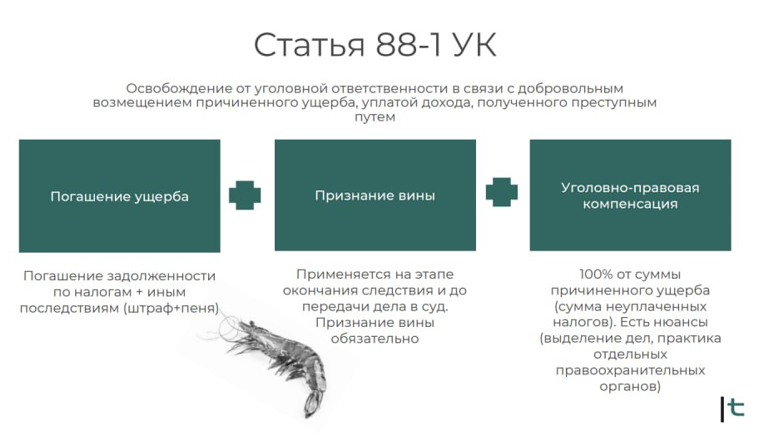 Статья 88-1 УК

Освобождение от уголовной ответственности в связи с добровольным возмещением причиненного ущерба, уплатой дохода, полученного преступным путем

Погашение ущерба

Признание вины

Уголовно-правовая компенсация

Погашение задолженности по налогам + иным последствиям (штраф+пеня)

Применяется на этапе окончания следствия и до передачи дела в суд. Признание вины обязательно

100% от суммы причиненного ущерба (сумма неуплаченных налогов). Есть нюансы (выделение дел, практика отдельных правоохранительных органов)

|t